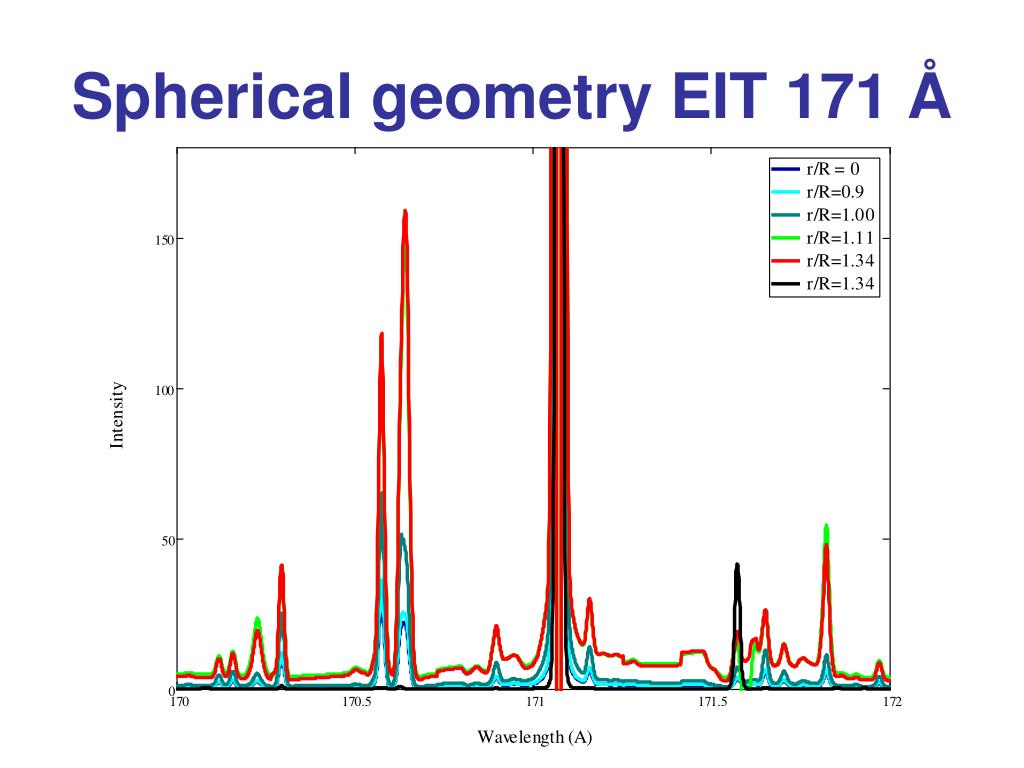 Spherical geometry EIT 171 Å

r/R = 0
r/R=0.9
r/R=1.00
r/R=1.11
r/R=1.34
r/R=1.34

Intensity

150
100
50
0

170
170.5
171
171.5
172

Wavelength (A)